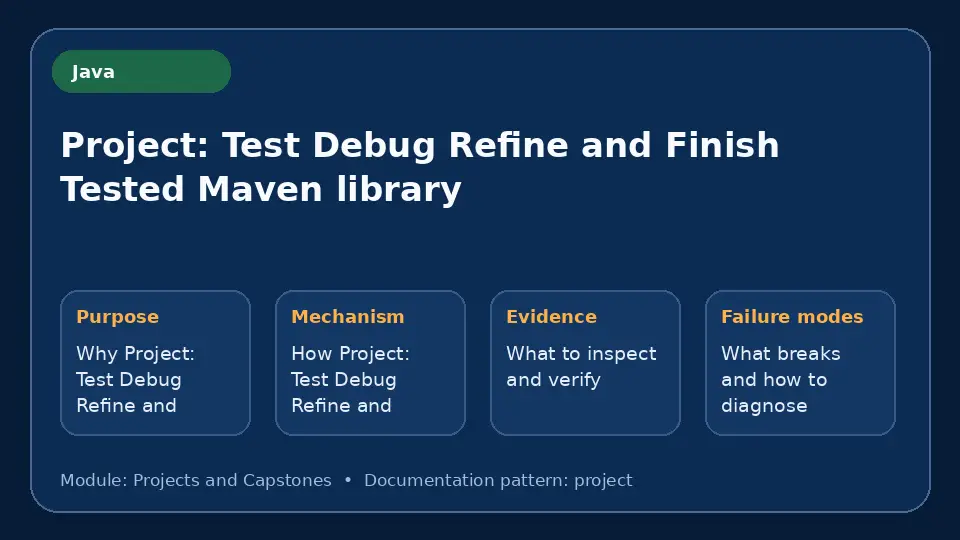 Java

Project: Test Debug Refine and Finish Tested Maven library

Purpose

Why Project: Test Debug Refine and

Mechanism

How Project: Test Debug Refine and

Evidence

What to inspect and verify

Failure modes

What breaks and how to diagnose

Module: Projects and Capstones • Documentation pattern: project